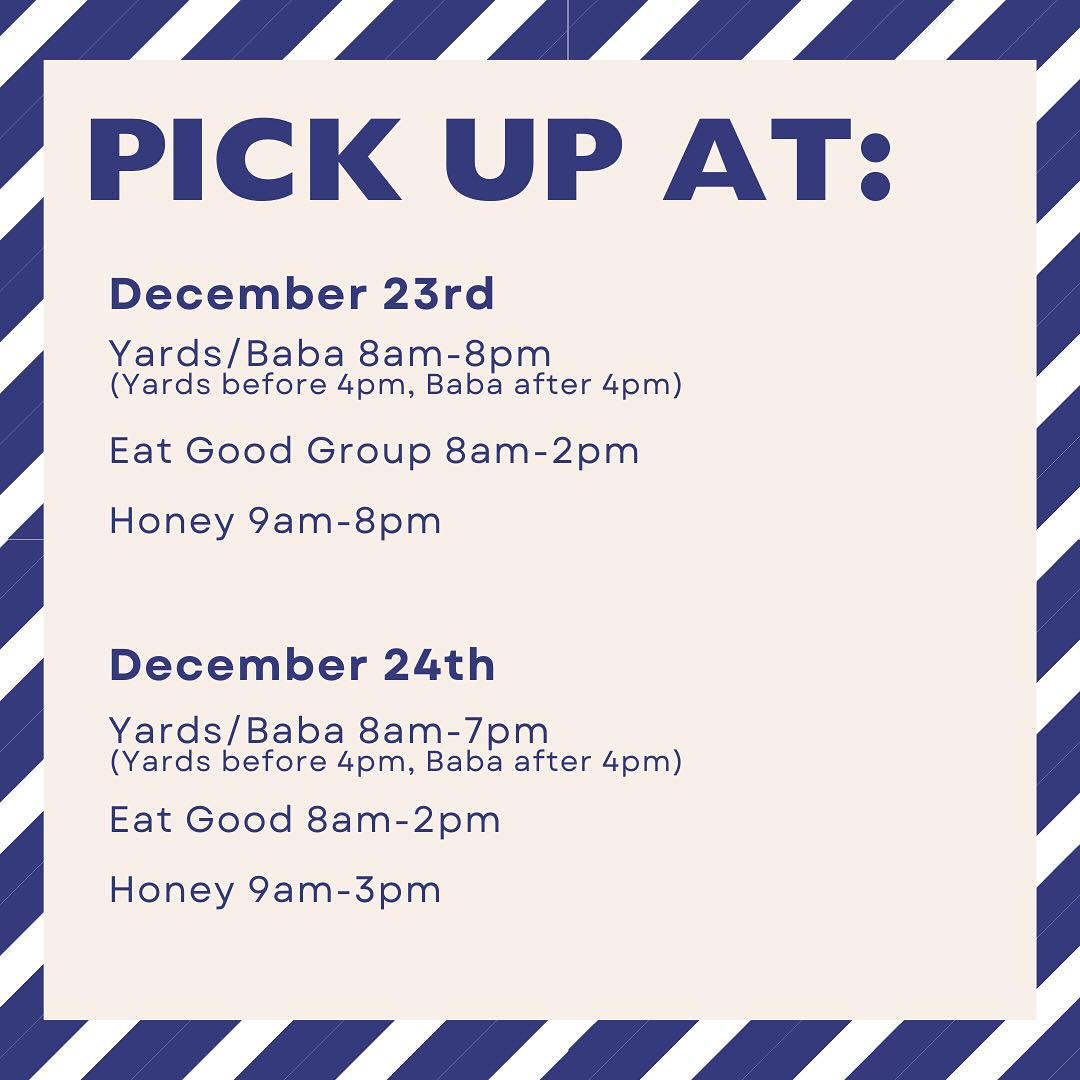 PICK UP AT:

December 23rd

Yards/Baba 8am-8pm
(Yards before 4pm, Baba after 4pm)

Eat Good Group 8am-2pm

Honey 9am-8pm

December 24th

Yards/Baba 8am-7pm
(Yards before 4pm, Baba after 4pm)

Eat Good 8am-2pm

Honey 9am-3pm